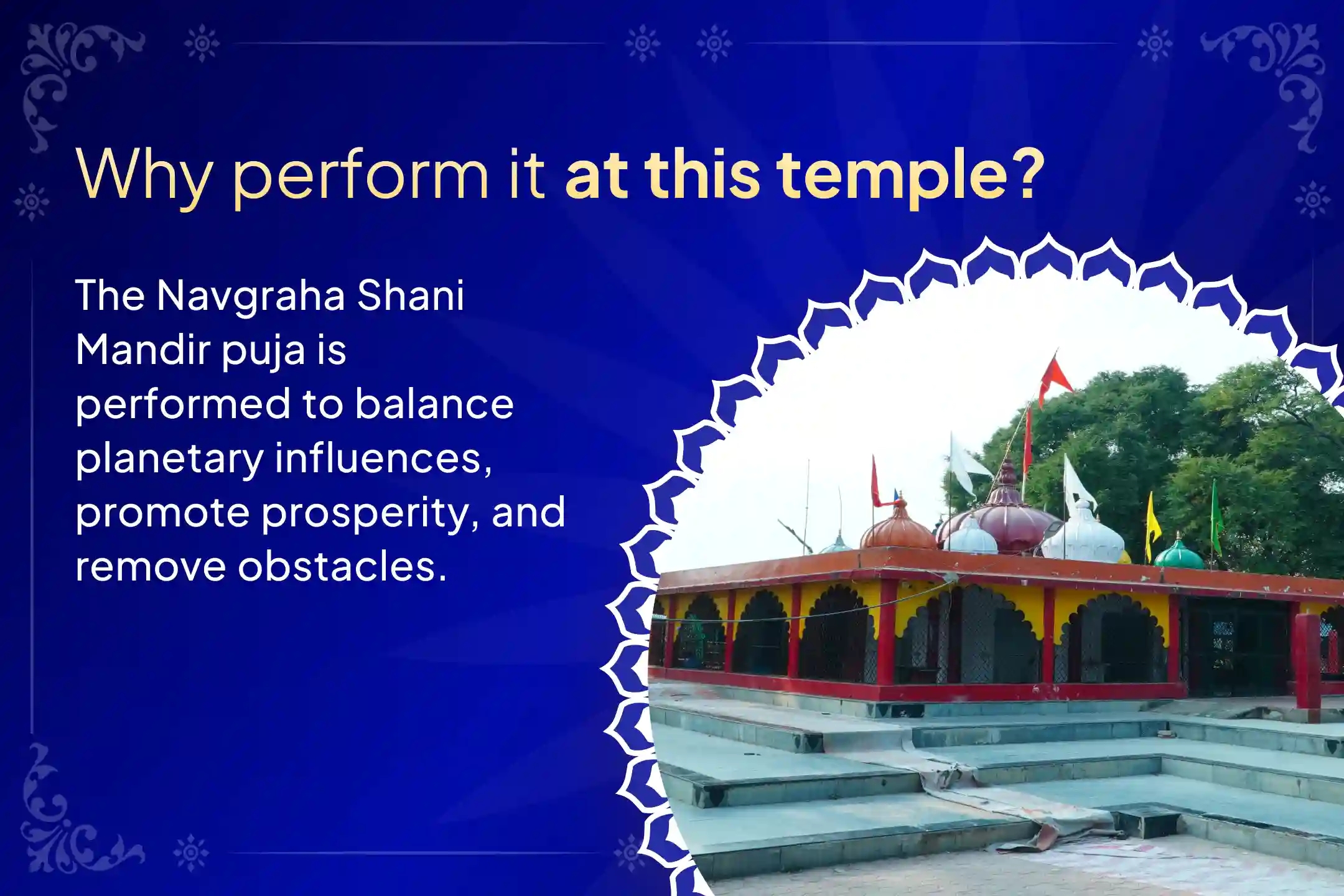 Why perform it at this temple?

The Navgraha Shani Mandir puja is performed to balance planetary influences, promote prosperity, and remove obstacles.